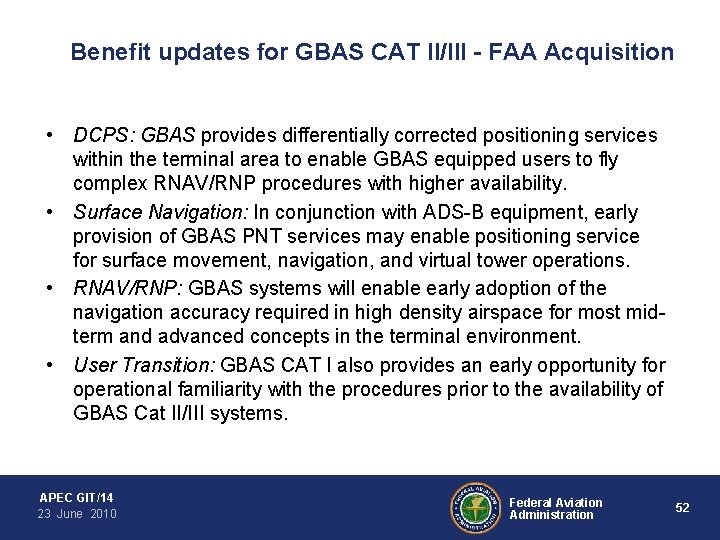 Benefit updates for GBAS CAT II/III - FAA Acquisition

• DCPS: GBAS provides differentially corrected positioning services within the terminal area to enable GBAS equipped users to fly complex RNAV/RNP procedures with higher availability.

• Surface Navigation: In conjunction with ADS-B equipment, early provision of GBAS PNT services may enable positioning service for surface movement, navigation, and virtual tower operations.

• RNAV/RNP: GBAS systems will enable early adoption of the navigation accuracy required in high density airspace for most mid-term and advanced concepts in the terminal environment.

• User Transition: GBAS CAT I also provides an early opportunity for operational familiarity with the procedures prior to the availability of GBAS Cat II/III systems.

APEC GIT/14
23 June 2010

FEDERAL AVIATION ADMINISTRATION

Federal Aviation Administration

52